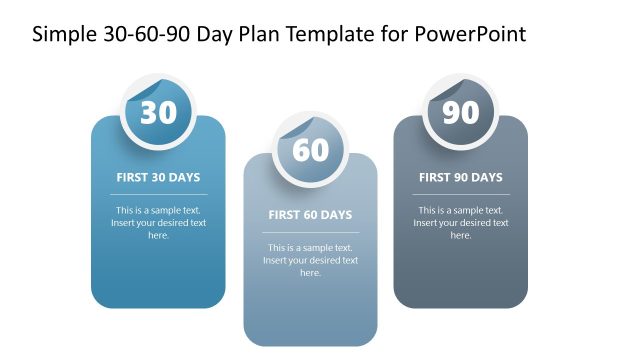 Simple 30-60-90 Day Plan Template for PowerPoint

30

FIRST 30 DAYS

This is a sample text. Insert your desired text here.

60

FIRST 60 DAYS

This is a sample text. Insert your desired text here.

90

FIRST 90 DAYS

This is a sample text. Insert your desired text here.